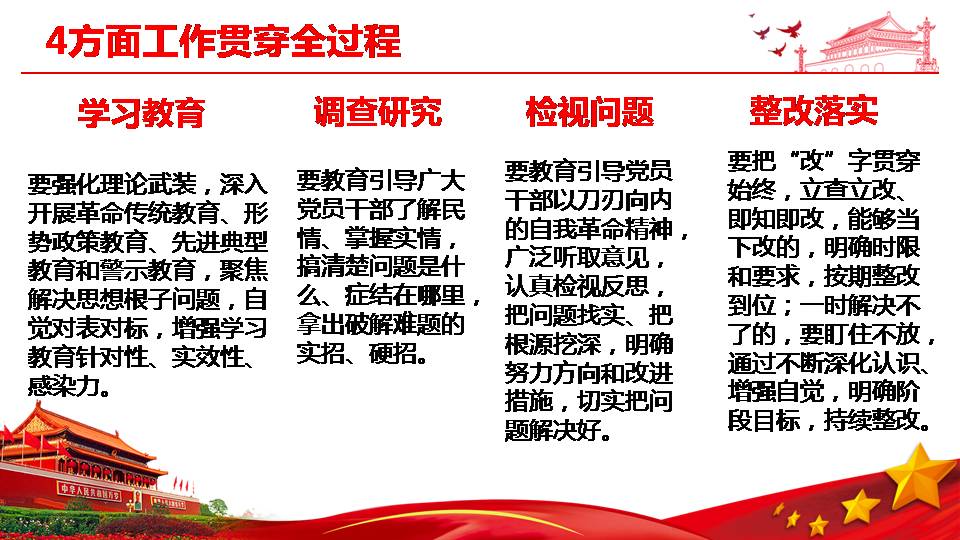 4方面工作贯穿全过程

学习教育

要强化理论武装，深入开展革命传统教育、形势政策教育、先进典型教育和警示教育，聚焦解决思想根子问题，自觉对表对标，增强学习教育针对性、实效性、感染力。

调查研究

要教育引导广大党员干部了解民情、掌握实情，搞清楚问题是什么、症结在哪里，拿出破解难题的实招、硬招。

检视问题

要教育引导党员干部以刀刃向内的自我革命精神，广泛听取意见，认真检视反思，把问题找实、把根源挖深，明确努力方向和改进措施，切实把问题解决好。

整改落实

要把“改”字贯穿始终，立查立改、即知即改，能够当下改的，明确时限和要求，按期整改到位；一时解决不了的，要盯住不放，通过不断深化认识、增强自觉，明确阶段目标，持续整改。

中华人民共和国万岁